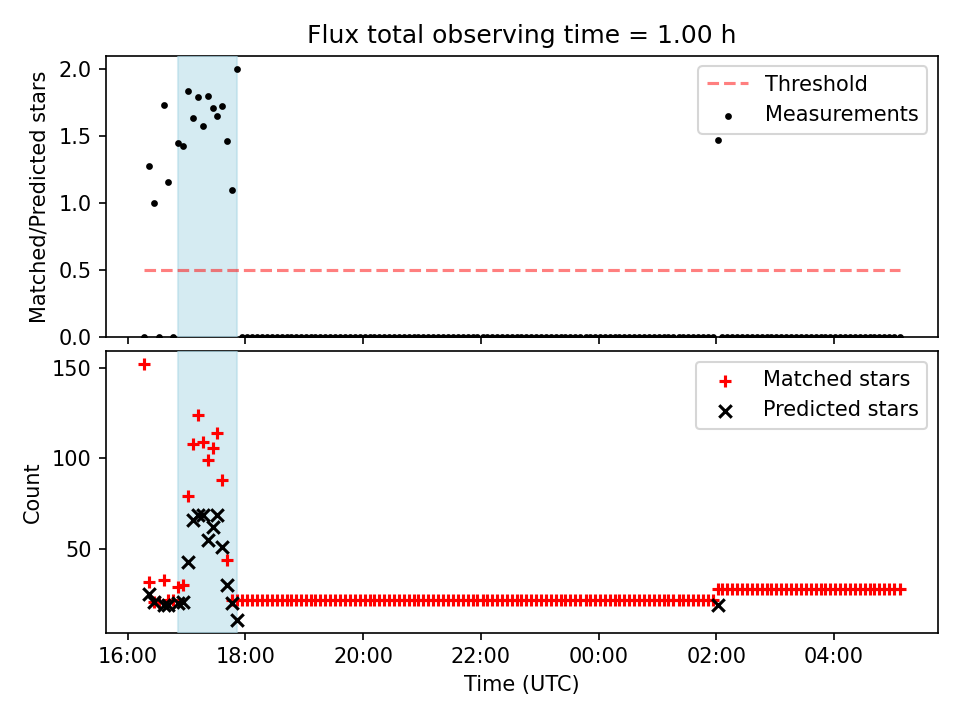 Flux total observing time = 1.00 h

Matched/Predicted stars

2.0
1.5
1.0
0.5
0.0

Threshold
Measurements

Count

150
100
50

Matched stars
Predicted stars

16:00
18:00
20:00
22:00
00:00
02:00
04:00

Time (UTC)